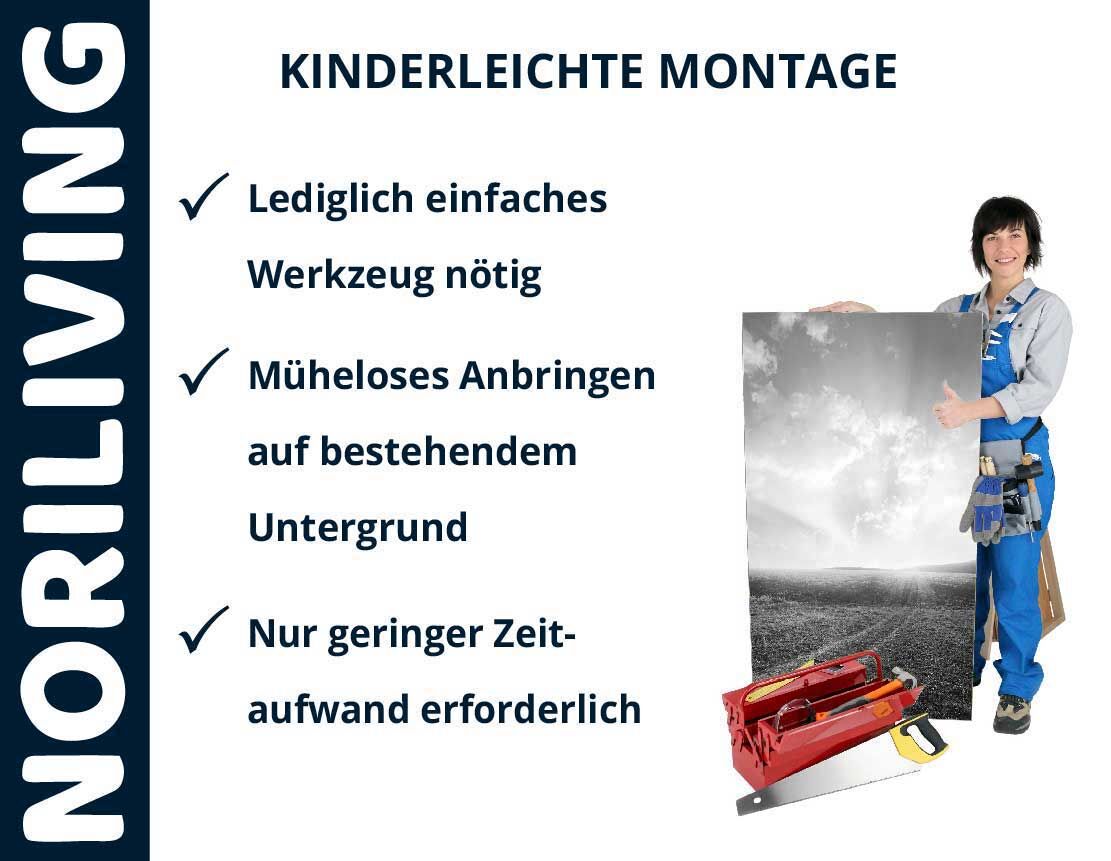 NORILIVING

KINDERLEICHTE MONTAGE

✓ Lediglich einfaches Werkzeug nötig

✓ Müheloses Anbringen auf bestehendem Untergrund

✓ Nur geringer Zeitaufwand erforderlich